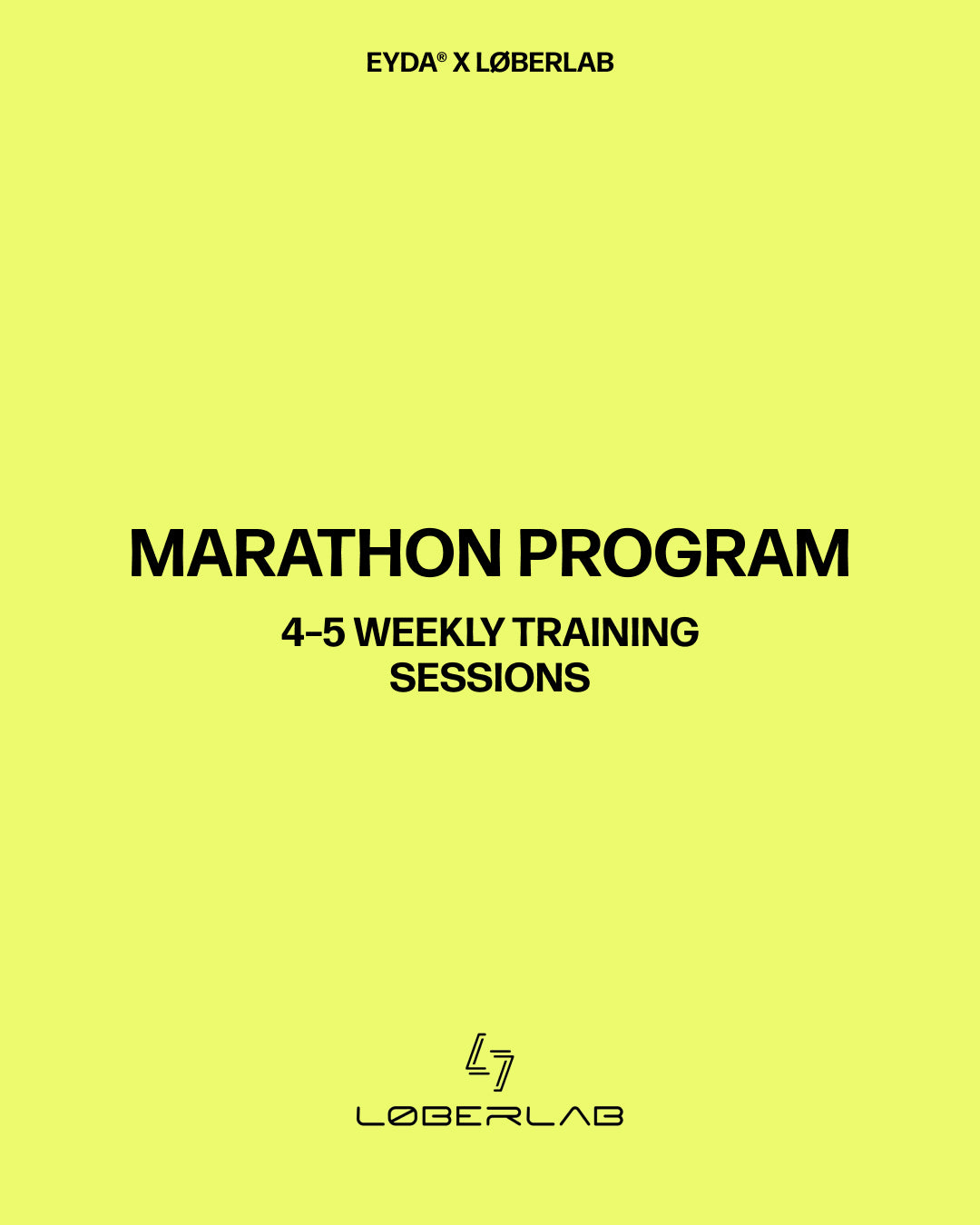 EYDA® X LØBERLAB

MARATHON PROGRAM

4–5 WEEKLY TRAINING SESSIONS

LØBERLAB